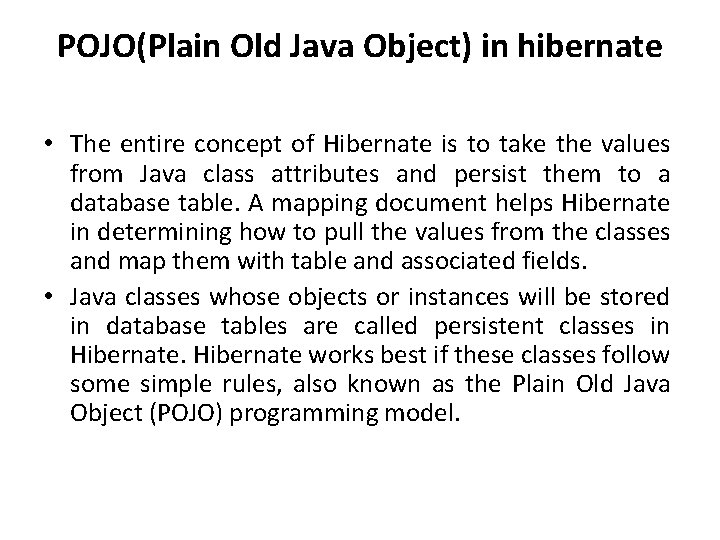 POJO(Plain Old Java Object) in hibernate

• The entire concept of Hibernate is to take the values from Java class attributes and persist them to a database table. A mapping document helps Hibernate in determining how to pull the values from the classes and map them with table and associated fields.

• Java classes whose objects or instances will be stored in database tables are called persistent classes in Hibernate. Hibernate works best if these classes follow some simple rules, also known as the Plain Old Java Object (POJO) programming model.